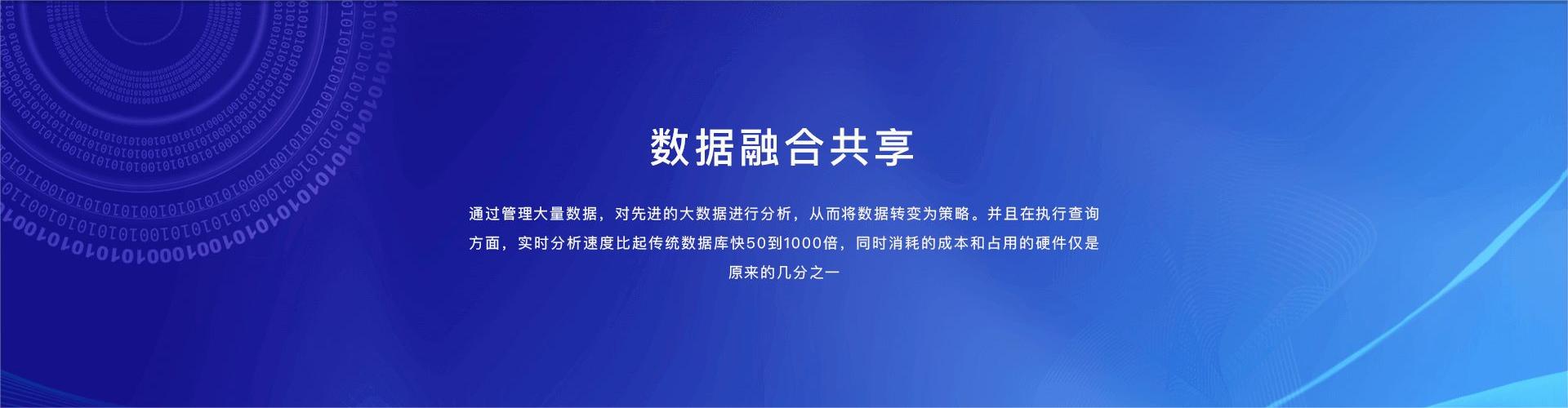 数据融合共享

通过管理大量数据，对先进的大数据进行分析，从而将数据转变为策略。并且在执行查询方面，实时分析速度比起传统数据库快50到1000倍，同时消耗的成本和占用的硬件仅是原来的几分之一